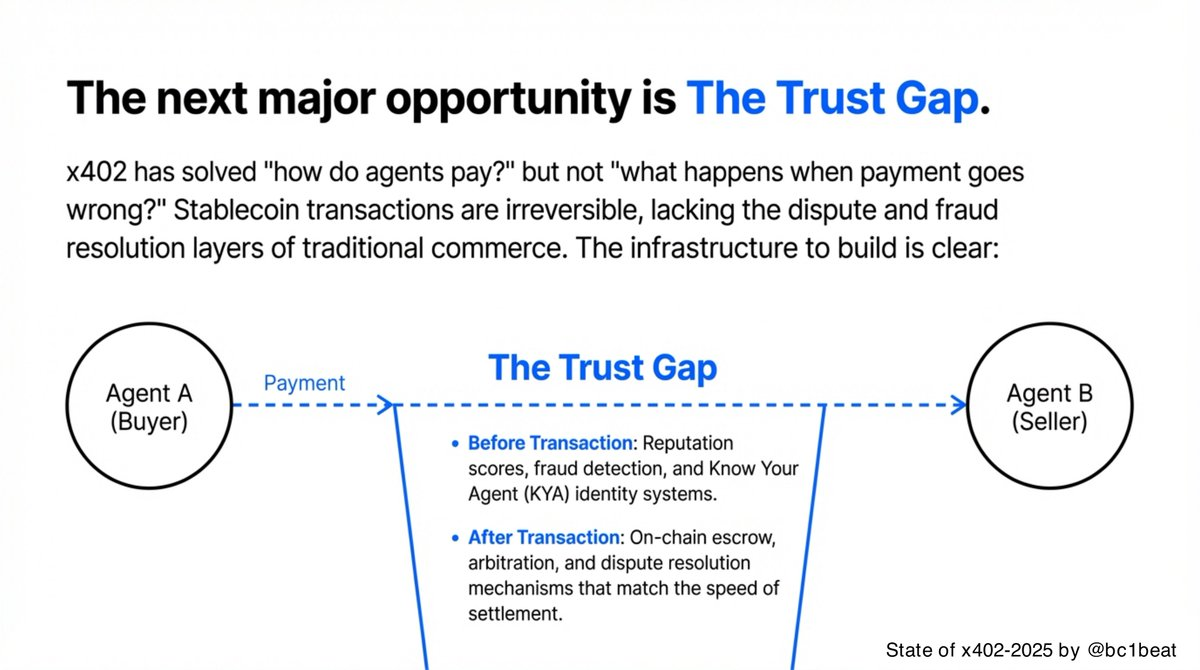 The next major opportunity is The Trust Gap.

x402 has solved "how do agents pay?" but not "what happens when payment goes wrong?" Stablecoin transactions are irreversible, lacking the dispute and fraud resolution layers of traditional commerce. The infrastructure to build is clear:

Agent A (Buyer)

Payment

The Trust Gap

Agent B (Seller)

• Before Transaction: Reputation scores, fraud detection, and Know Your Agent (KYA) identity systems.

• After Transaction: On-chain escrow, arbitration, and dispute resolution mechanisms that match the speed of settlement.

State of x402-2025 by @bc1beat